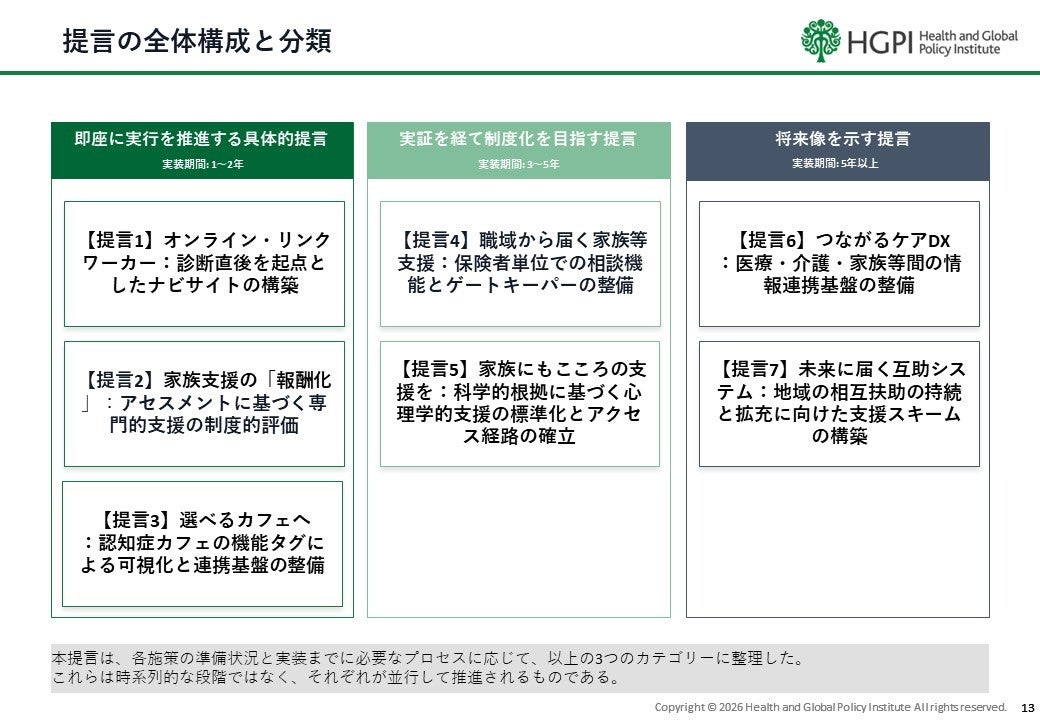 提言の全体構成と分類

HGPI Health and Global Policy Institute

即座に実行を推進する具体的提言
実装期間: 1～2年

【提言1】オンライン・リンクワーカー：診断直後を起点としたナビサイトの構築

【提言2】家族支援の「報酬化」：アセスメントに基づく専門的支援の制度的評価

【提言3】選べるカフェへ：認知症カフェの機能タグによる可視化と連携基盤の整備

実証を経て制度化を目指す提言
実装期間: 3～5年

【提言4】職域から届く家族等支援：保険者単位での相談機能とゲートキーパーの整備

【提言5】家族にもこころの支援を：科学的根拠に基づく心理学的支援の標準化とアクセス経路の確立

将来像を示す提言
実装期間: 5年以上

【提言6】つながるケアDX：医療・介護・家族等間の情報連携基盤の整備

【提言7】未来に届く互助システム：地域の相互扶助の持続と拡充に向けた支援スキームの構築

本提言は、各施策の準備状況と実装までに必要なプロセスに応じて、以上の3つのカテゴリーに整理した。
これらは時系列的な段階ではなく、それぞれが並行して推進されるものである。

Copyright © 2026 Health and Global Policy Institute All rights reserved. 13